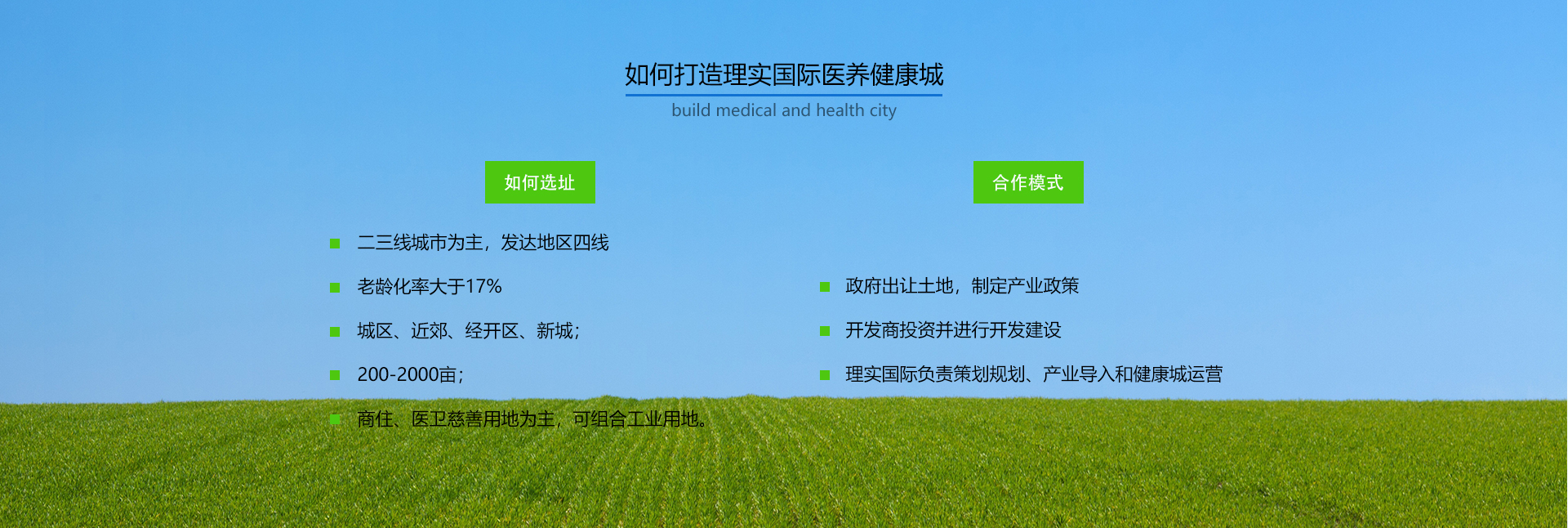 如何打造理实国际医养健康城

build medical and health city

如何选址

二三线城市为主，发达地区四线

老龄化率大于17%

城区、近郊、经开区、新城；

200-2000亩；

商住、医卫慈善用地为主，可组合工业用地。

合作模式

政府出让土地，制定产业政策

开发商投资并进行开发建设

理实国际负责策划规划、产业导入和健康城运营